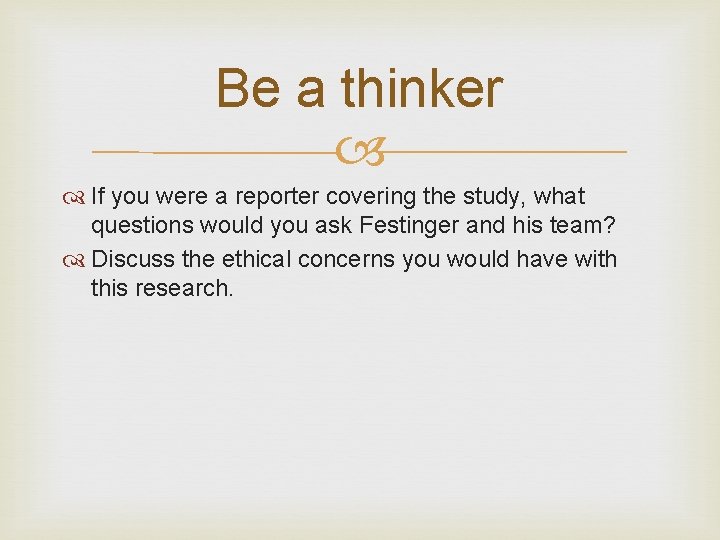 Be a thinker

If you were a reporter covering the study, what questions would you ask Festinger and his team?

Discuss the ethical concerns you would have with this research.